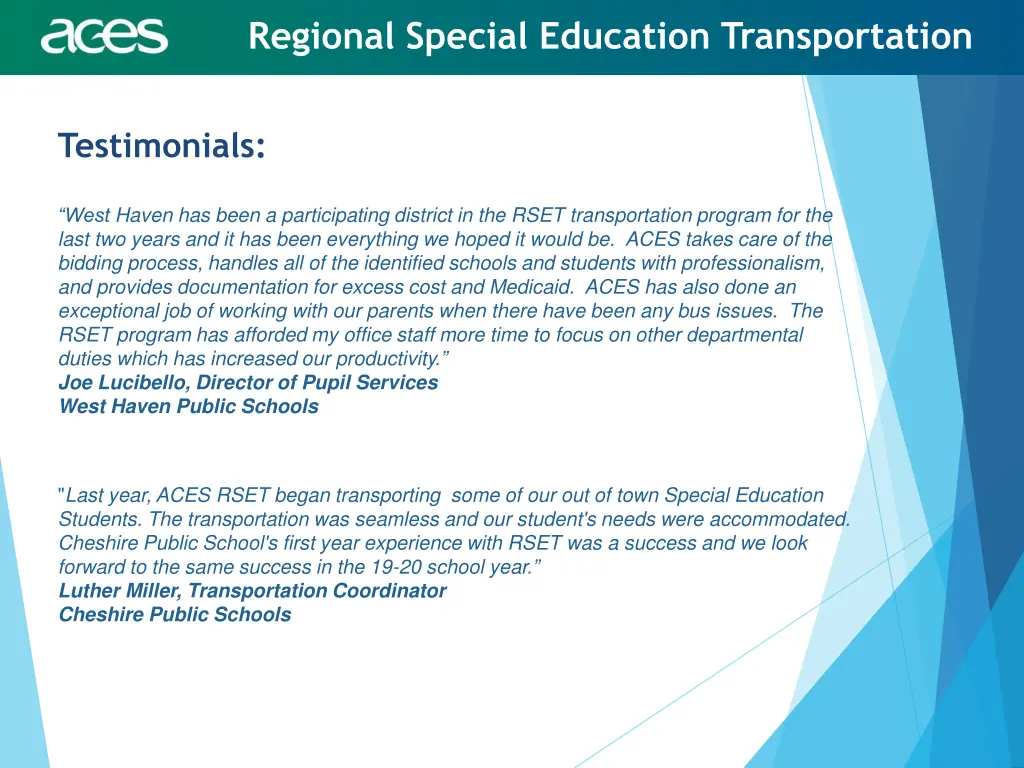 aces

Regional Special Education Transportation

Testimonials:

“West Haven has been a participating district in the RSET transportation program for the last two years and it has been everything we hoped it would be. ACES takes care of the bidding process, handles all of the identified schools and students with professionalism, and provides documentation for excess cost and Medicaid. ACES has also done an exceptional job of working with our parents when there have been any bus issues. The RSET program has afforded my office staff more time to focus on other departmental duties which has increased our productivity.”
Joe Lucibello, Director of Pupil Services
West Haven Public Schools

"Last year, ACES RSET began transporting some of our out of town Special Education Students. The transportation was seamless and our student's needs were accommodated. Cheshire Public School's first year experience with RSET was a success and we look forward to the same success in the 19-20 school year.”
Luther Miller, Transportation Coordinator
Cheshire Public Schools